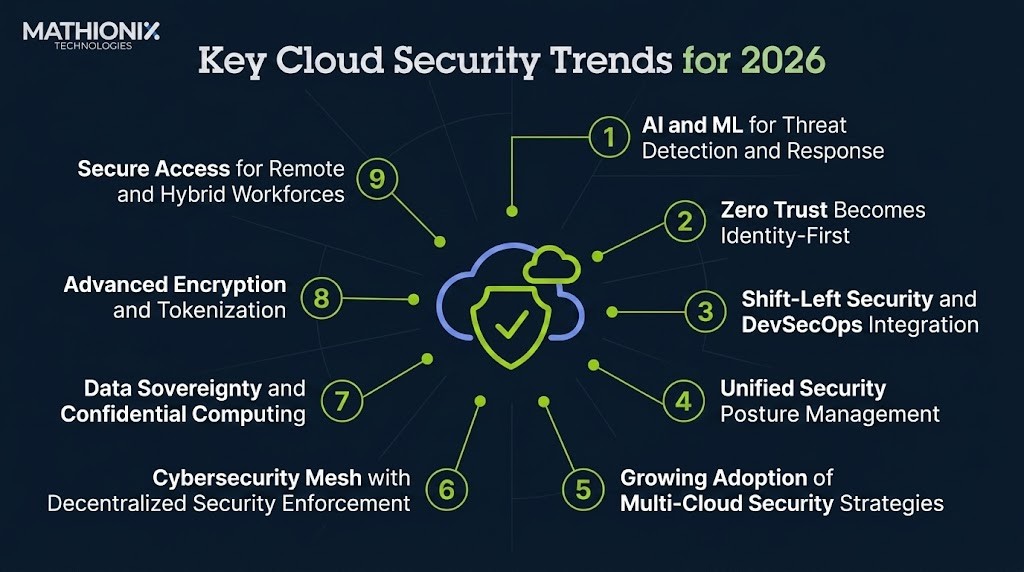 MATHIONIX
TECHNOLOGIES

Key Cloud Security Trends for 2026

1 AI and ML for Threat Detection and Response

2 Zero Trust Becomes Identity-First

3 Shift-Left Security and DevSecOps Integration

4 Unified Security Posture Management

5 Growing Adoption of Multi-Cloud Security Strategies

6 Cybersecurity Mesh with Decentralized Security Enforcement

7 Data Sovereignty and Confidential Computing

8 Advanced Encryption and Tokenization

9 Secure Access for Remote and Hybrid Workforces